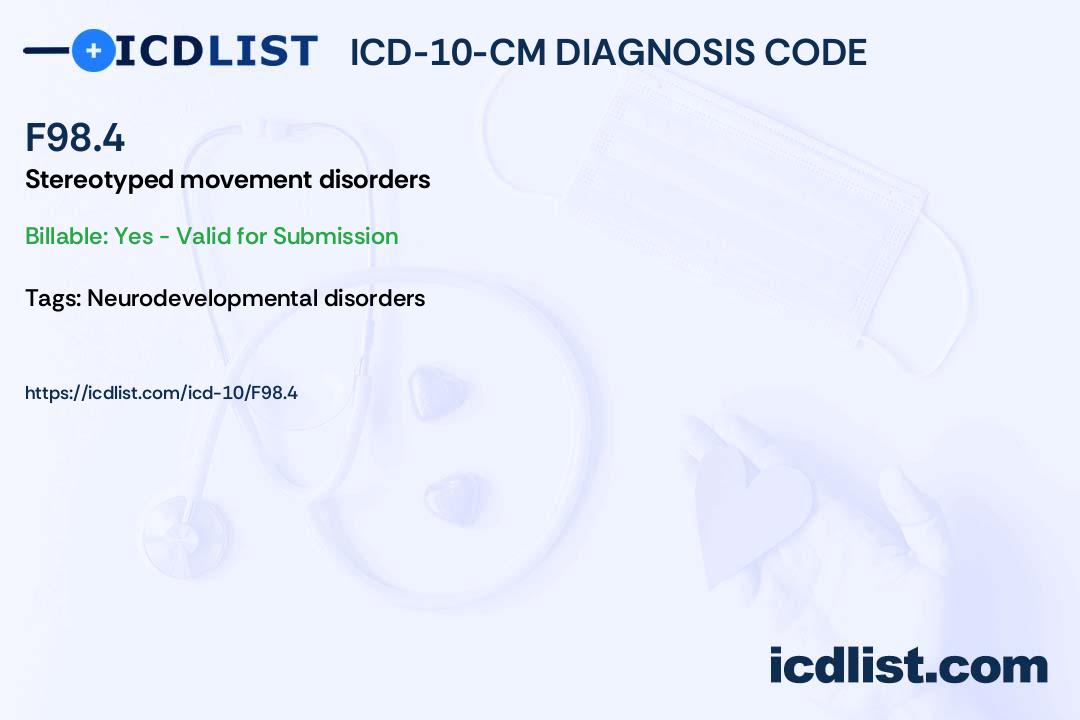 ICDLIST ICD-10-CM DIAGNOSIS CODE

F98.4

Stereotyped movement disorders

Billable: Yes - Valid for Submission

Tags: Neurodevelopmental disorders

https://icdlist.com/icd-10/F98.4

icdlist.com